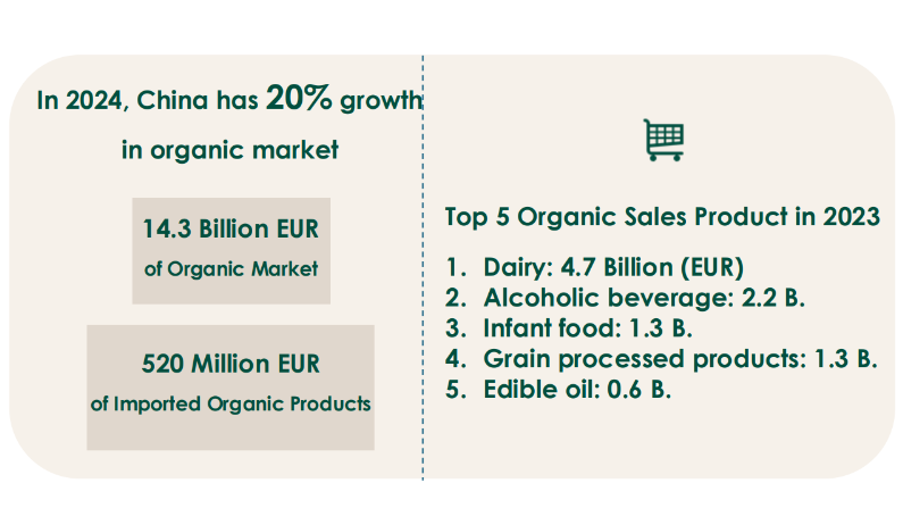 In 2024, China has 20% growth in organic market

14.3 Billion EUR
of Organic Market

520 Million EUR
of Imported Organic Products

Top 5 Organic Sales Product in 2023

1. Dairy: 4.7 Billion (EUR)
2. Alcoholic beverage: 2.2 B.
3. Infant food: 1.3 B.
4. Grain processed products: 1.3 B.
5. Edible oil: 0.6 B.